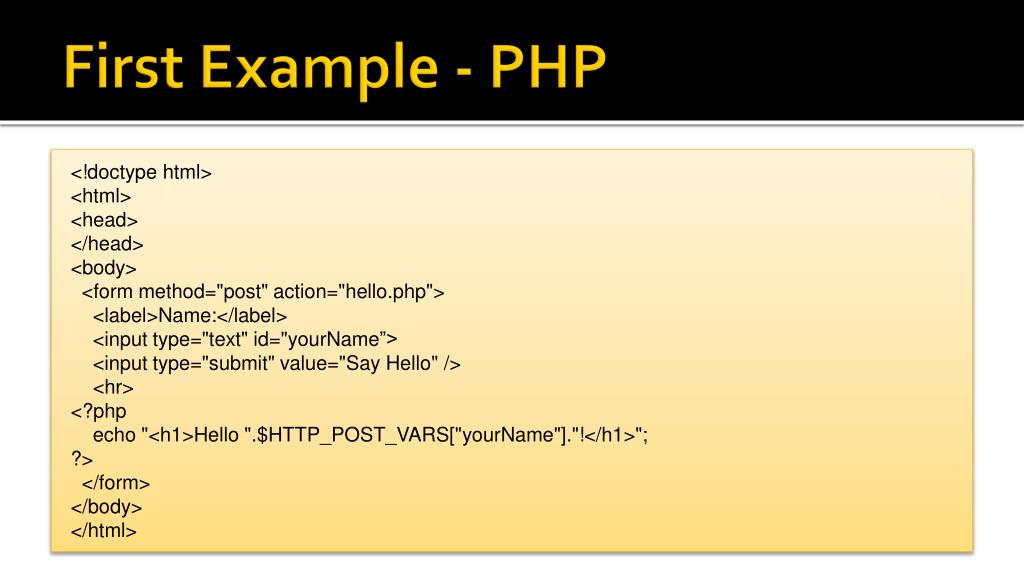 First Example - PHP

<!doctype html>
<html>
<head>
</head>
<body>
 <form method="post" action="hello.php">
  <label>Name:</label>
  <input type="text" id="yourName”>
  <input type="submit" value="Say Hello" />
  <hr>
<?php
  echo "<h1>Hello ".$HTTP_POST_VARS["yourName"]."!</h1>";
?>
 </form>
</body>
</html>